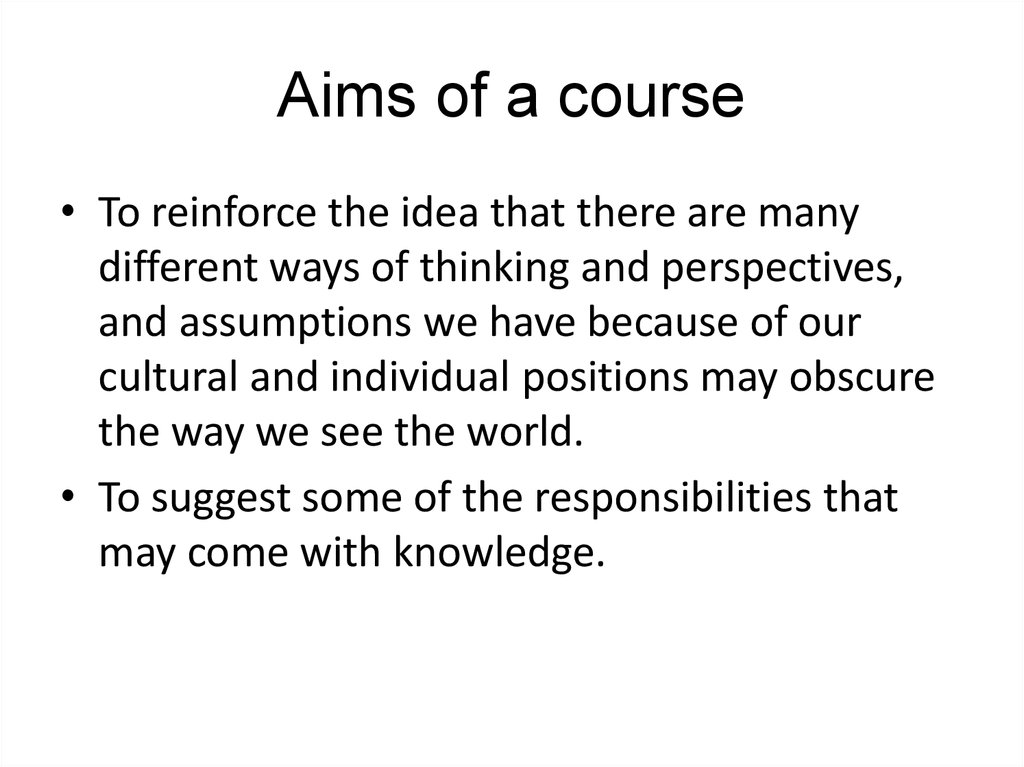 Aims of a course

• To reinforce the idea that there are many different ways of thinking and perspectives, and assumptions we have because of our cultural and individual positions may obscure the way we see the world.

• To suggest some of the responsibilities that may come with knowledge.